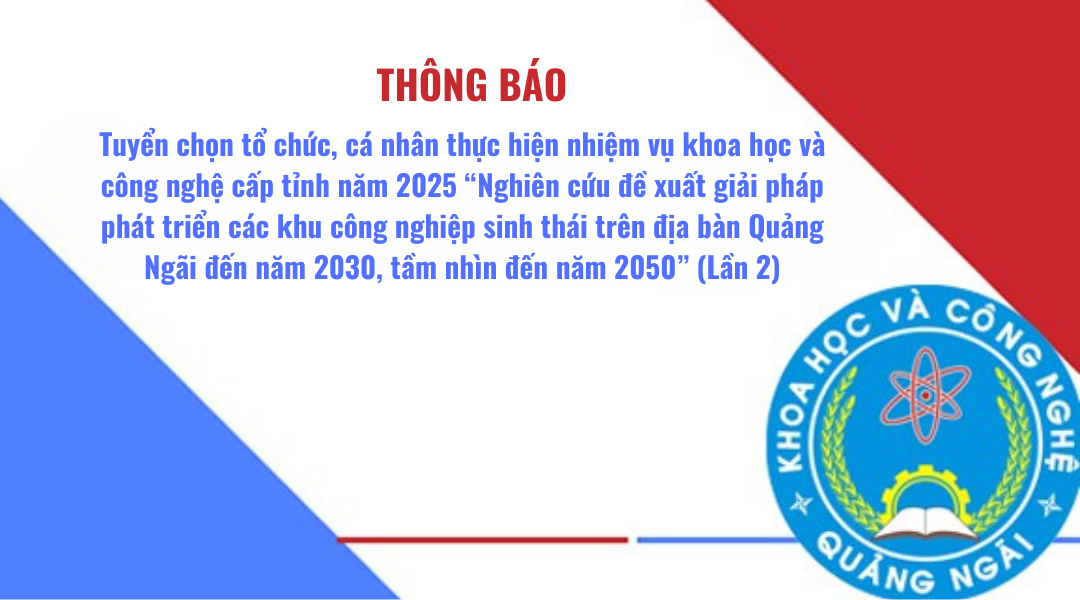 THÔNG BÁO

Tuyển chọn tổ chức, cá nhân thực hiện nhiệm vụ khoa học và công nghệ cấp tỉnh năm 2025 “Nghiên cứu đề xuất giải pháp phát triển các khu công nghiệp sinh thái trên địa bàn Quảng Ngãi đến năm 2030, tầm nhìn đến năm 2050” (Lần 2)

KHOA HỌC VÀ CÔNG NGHỆ
QUẢNG NGÃI